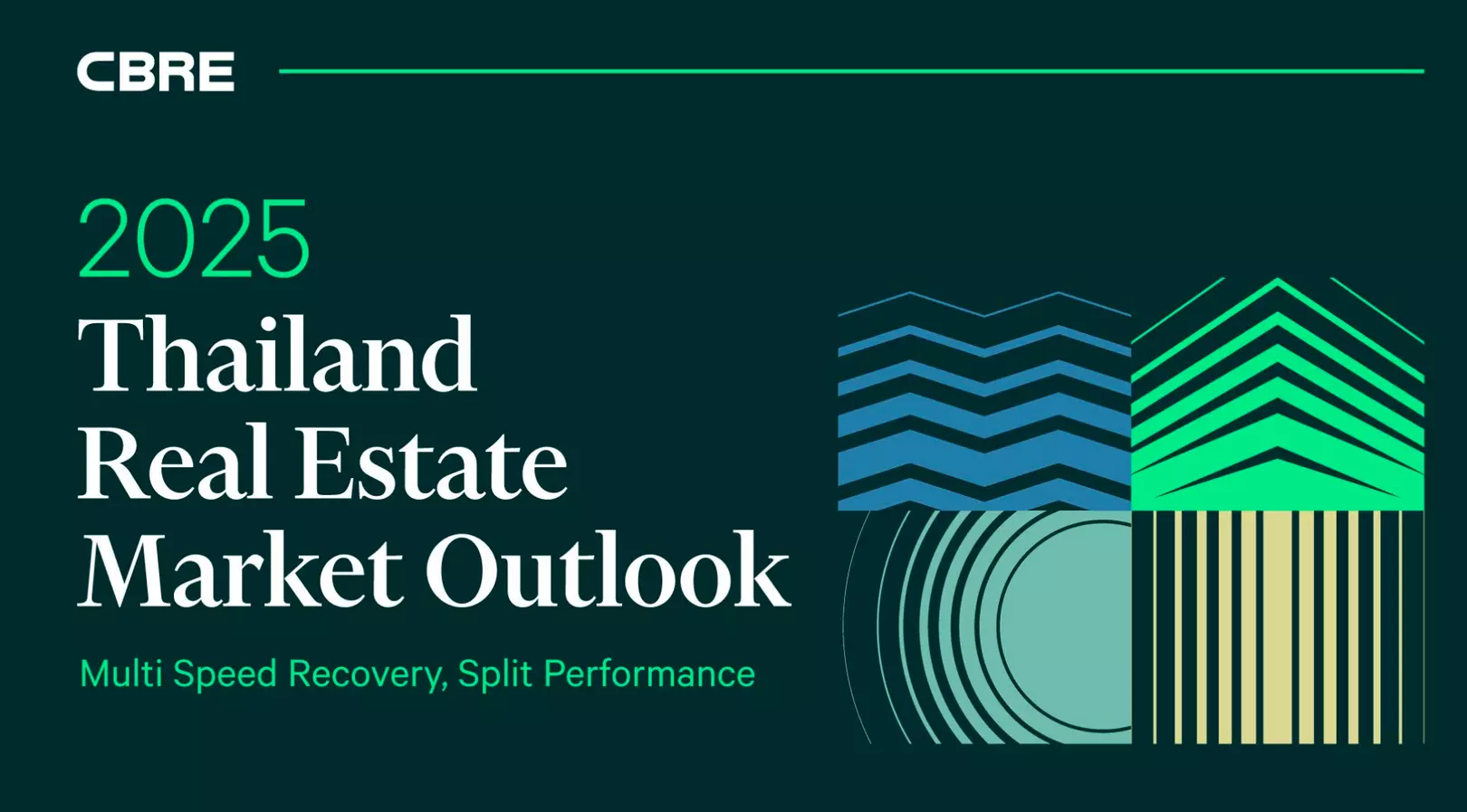 CBRE

2025
Thailand
Real Estate
Market Outlook

Multi Speed Recovery, Split Performance